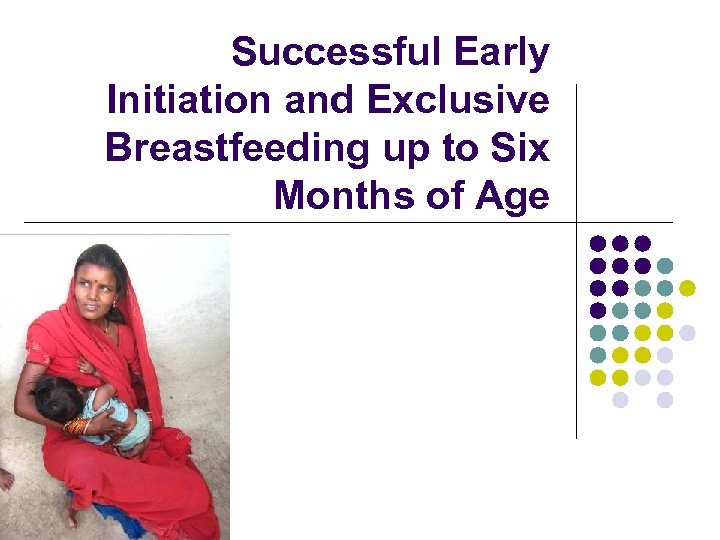 Successful Early Initiation and Exclusive Breastfeeding up to Six Months of Age